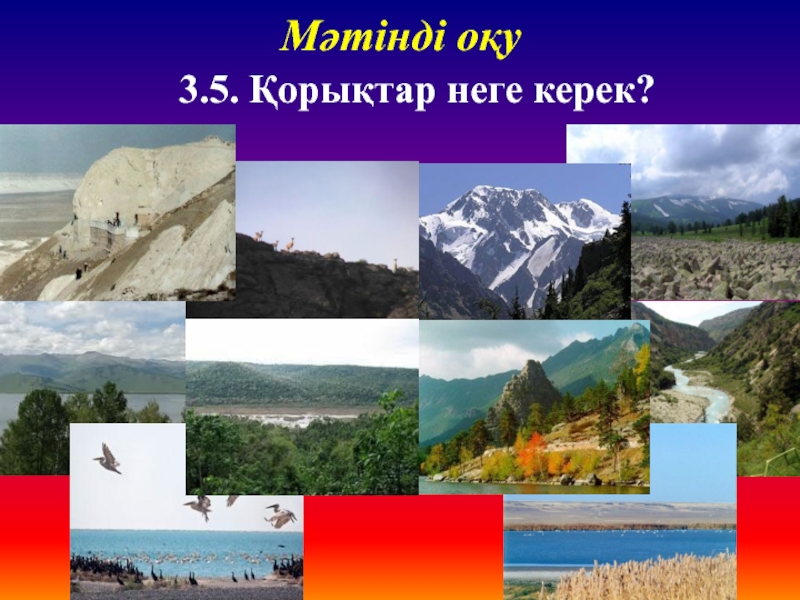 Мәтінді оқу

3.5. Қорықтар неге керек?